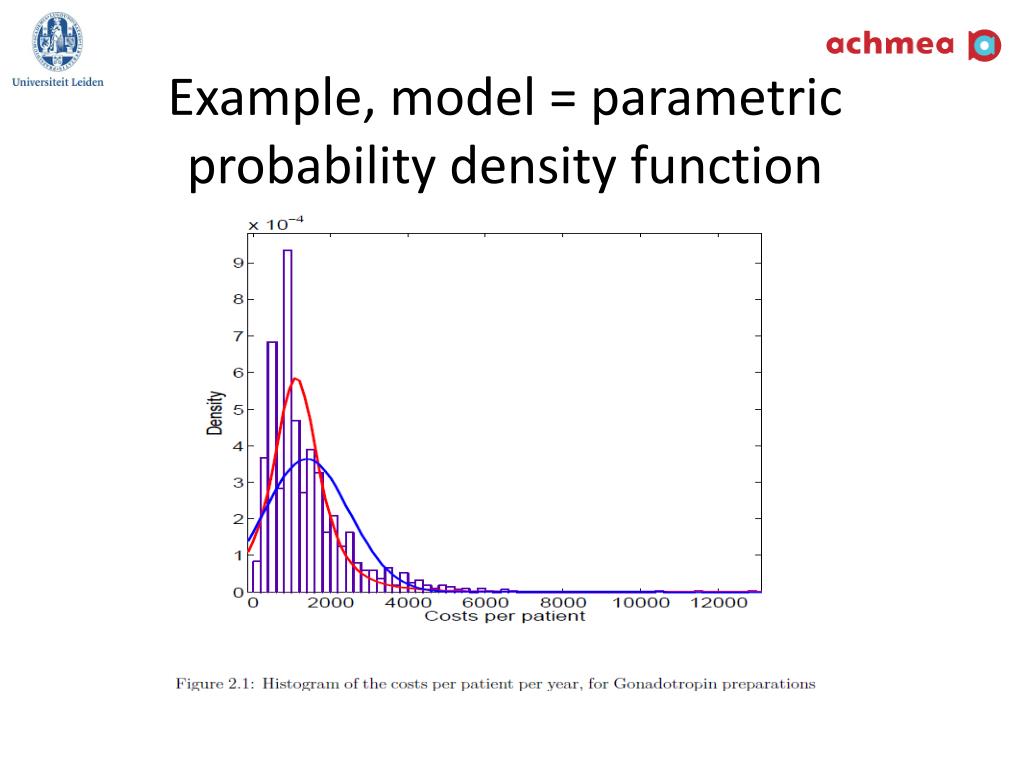 Universiteit Leiden

achmea

Example, model = parametric probability density function

$\times 10^{-4}$

9
8
7
6
5
4
3
2
1
0

Density

0 2000 4000 6000 8000 10000 12000

Costs per patient

Figure 2.1: Histogram of the costs per patient per year, for Gonadotropin preparations